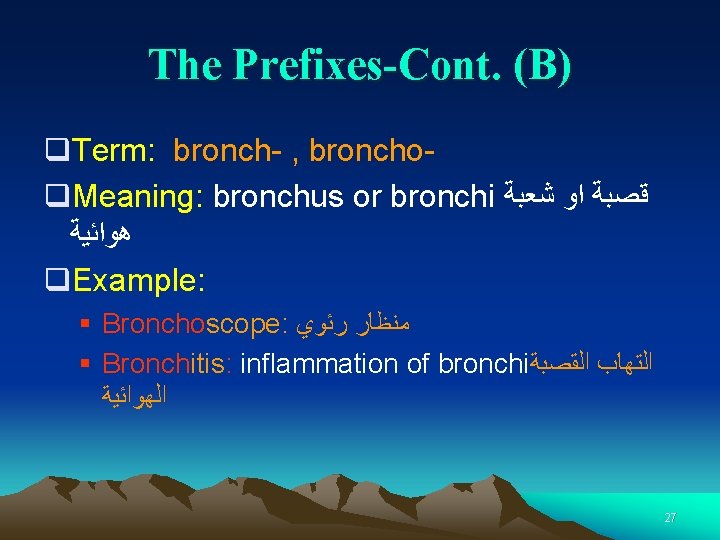 The Prefixes-Cont. (B)

❑Term: bronch- , broncho-

❑Meaning: bronchus or bronchi قصبة او شعبة هوائية

❑Example:

▪ Bronchoscope: منظار رئوي

▪ Bronchitis: inflammation of bronchiالتهاب القصبة الهوائية

27